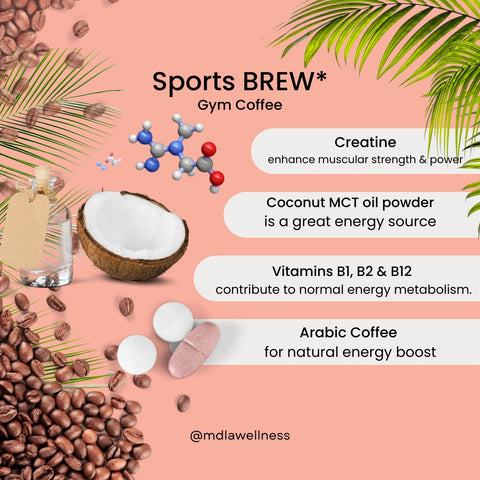 Sports BREW*
Gym Coffee

Creatine
enhance muscular strength & power

Coconut MCT oil powder
is a great energy source

Vitamins B1, B2 & B12
contribute to normal energy metabolism.

Arabic Coffee
for natural energy boost

@mdlawellness